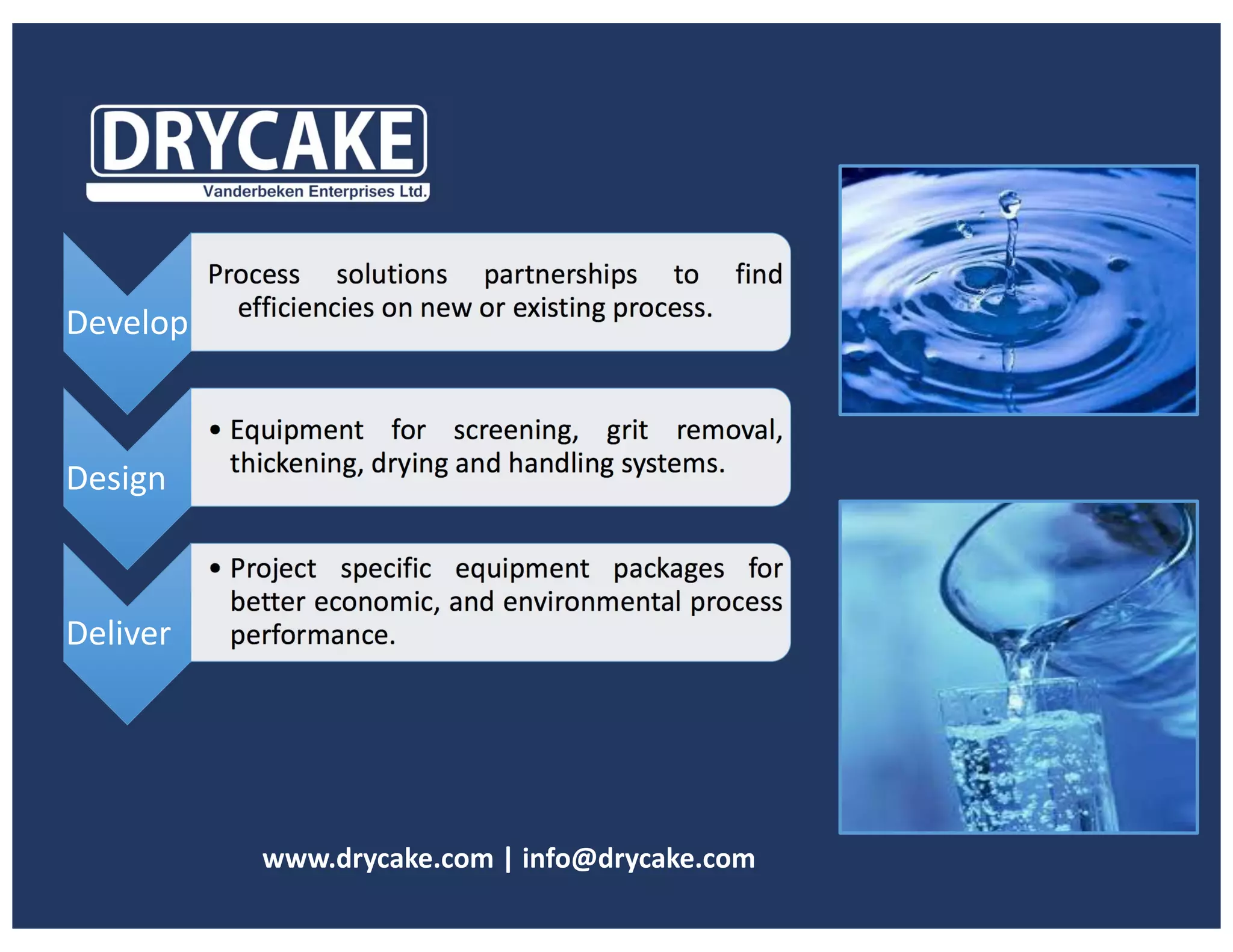 DRYCAKE
Vanderbeken Enterprises Ltd.

Develop

Process solutions partnerships to find efficiencies on new or existing process.

Design

• Equipment for screening, grit removal, thickening, drying and handling systems.

Deliver

• Project specific equipment packages for better economic, and environmental process performance.

www.drycake.com | info@drycake.com